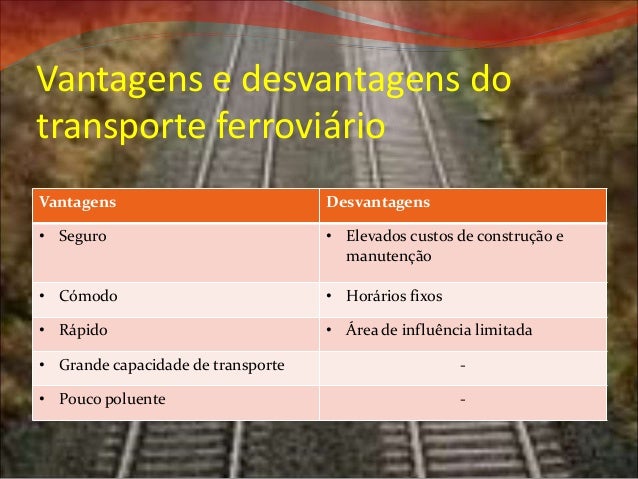 Vantagens e desvantagens do transporte ferroviário

| Vantagens | Desvantagens |
|---|---|
| • Seguro | • Elevados custos de construção e manutenção |
| • Cómodo | • Horários fixos |
| • Rápido | • Área de influência limitada |
| • Grande capacidade de transporte | - |
| • Pouco poluente | - |